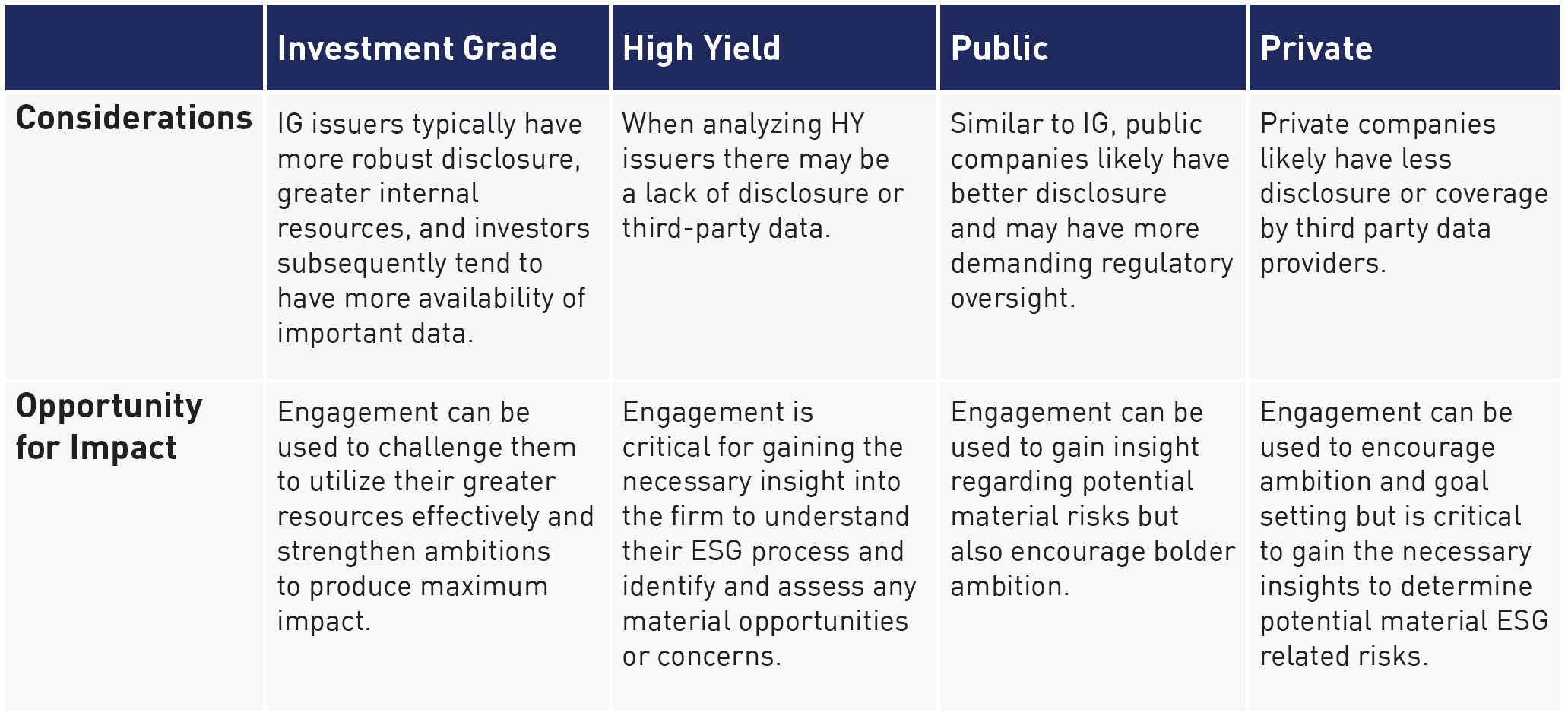 | | Investment Grade | High Yield | Public | Private |
|---|---|---|---|---|
| Considerations | IG issuers typically have more robust disclosure, greater internal resources, and investors subsequently tend to have more availability of important data. | When analyzing HY issuers there may be a lack of disclosure or third-party data. | Similar to IG, public companies likely have better disclosure and may have more demanding regulatory oversight. | Private companies likely have less disclosure or coverage by third party data providers. |
| Opportunity for Impact | Engagement can be used to challenge them to utilize their greater resources effectively and strengthen ambitions to produce maximum impact. | Engagement is critical for gaining the necessary insight into the firm to understand their ESG process and identify and assess any material opportunities or concerns. | Engagement can be used to gain insight regarding potential material risks but also encourage bolder ambition. | Engagement can be used to encourage ambition and goal setting but is critical to gain the necessary insights to determine potential material ESG related risks. |